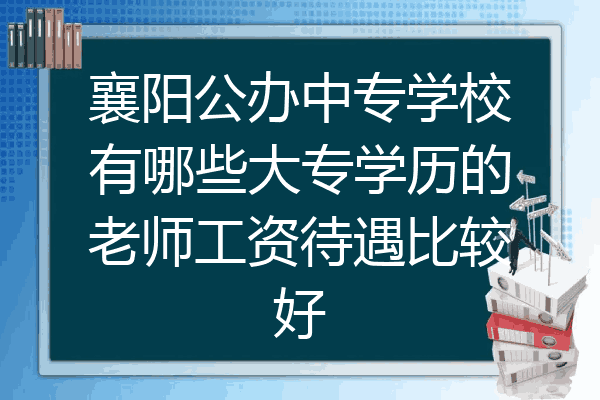 襄阳公办中专学校有哪些大专学历的老师工资待遇比较好